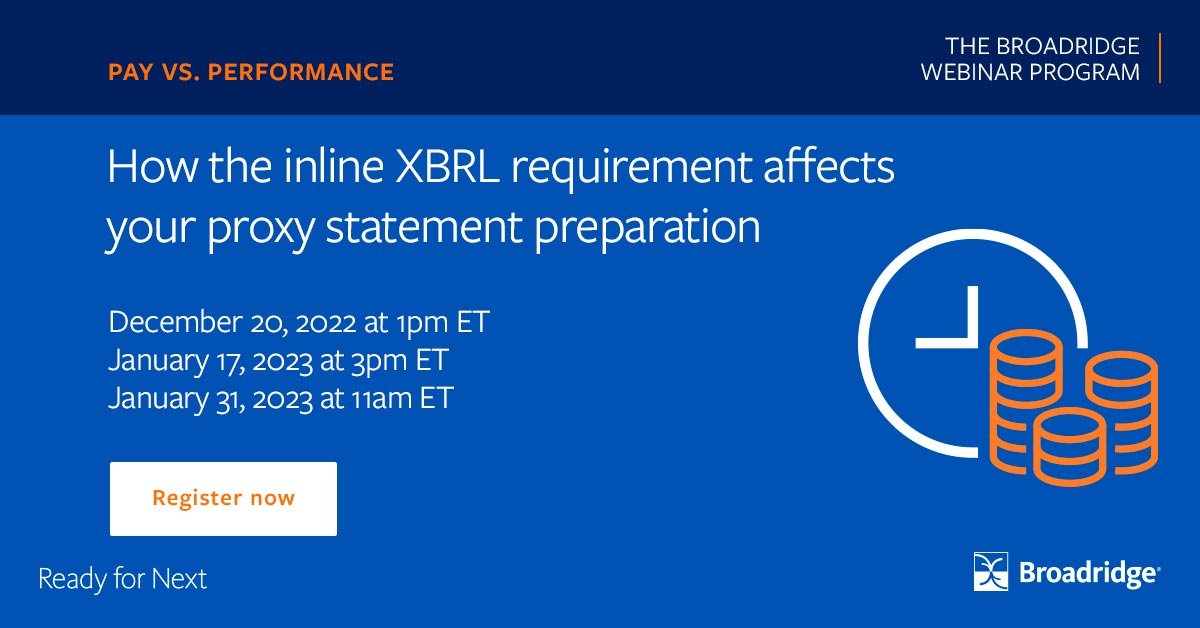 PAY VS. PERFORMANCE

THE BROADRIDGE WEBINAR PROGRAM

How the inline XBRL requirement affects your proxy statement preparation

December 20, 2022 at 1pm ET
January 17, 2023 at 3pm ET
January 31, 2023 at 11am ET

Register now

Ready for Next

Broadridge®